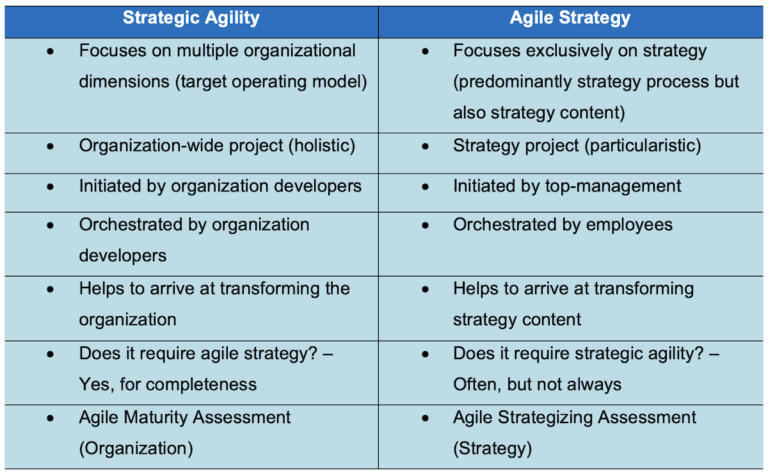 | Strategic Agility | Agile Strategy |
|---|---|
| • Focuses on multiple organizational dimensions (target operating model) | • Focuses exclusively on strategy (predominantly strategy process but also strategy content) |
| • Organization-wide project (holistic) | • Strategy project (particularistic) |
| • Initiated by organization developers | • Initiated by top-management |
| • Orchestrated by organization developers | • Orchestrated by employees |
| • Helps to arrive at transforming the organization | • Helps to arrive at transforming strategy content |
| • Does it require agile strategy? – Yes, for completeness | • Does it require strategic agility? – Often, but not always |
| • Agile Maturity Assessment (Organization) | • Agile Strategizing Assessment (Strategy) |